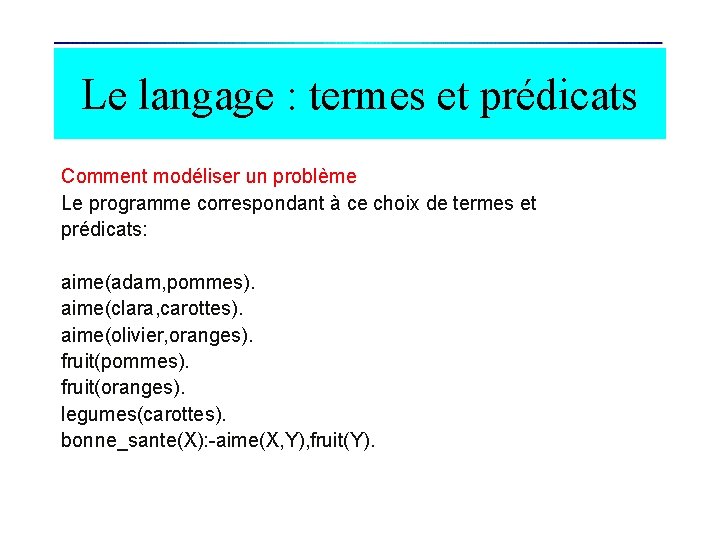 Le langage : termes et prédicats

Comment modéliser un problème

Le programme correspondant à ce choix de termes et prédicats:

aime(adam,pommes).
aime(clara,carottes).
aime(olivier,oranges).
fruit(pommes).
fruit(oranges).
legumes(carottes).
bonne_sante(X):-aime(X,Y),fruit(Y).